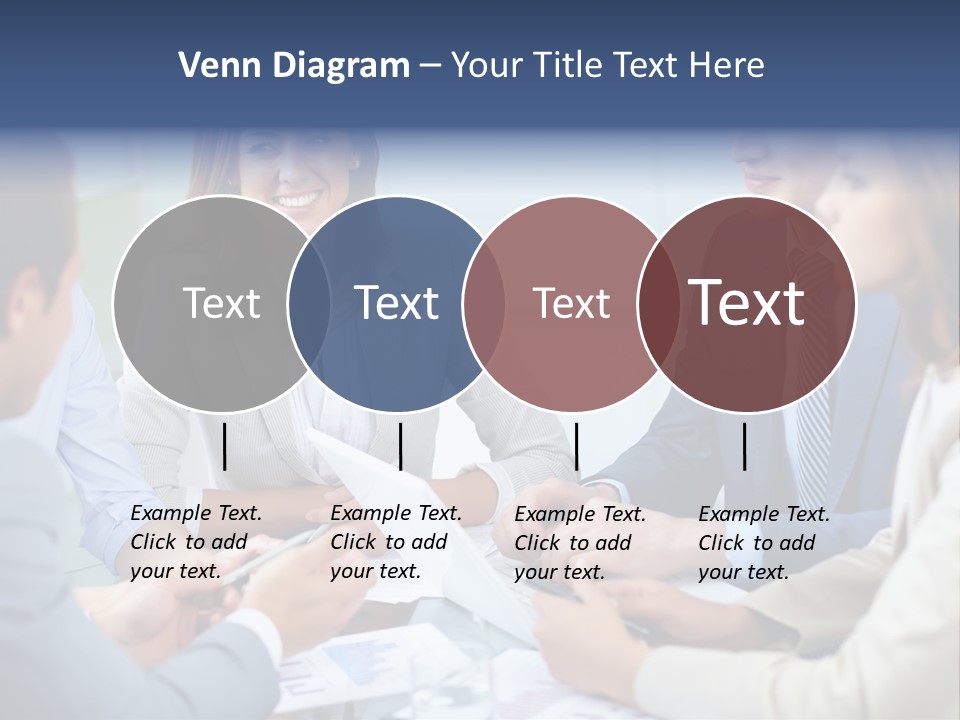 Venn Diagram – Your Title Text Here

Text

Text

Text

Text

Example Text. Click to add your text.

Example Text. Click to add your text.

Example Text. Click to add your text.

Example Text. Click to add your text.